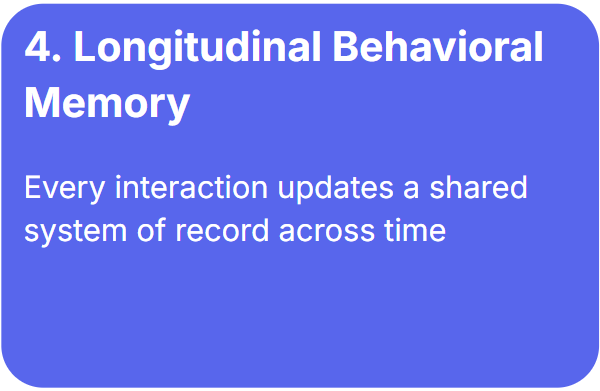 4. Longitudinal Behavioral Memory

Every interaction updates a shared system of record across time